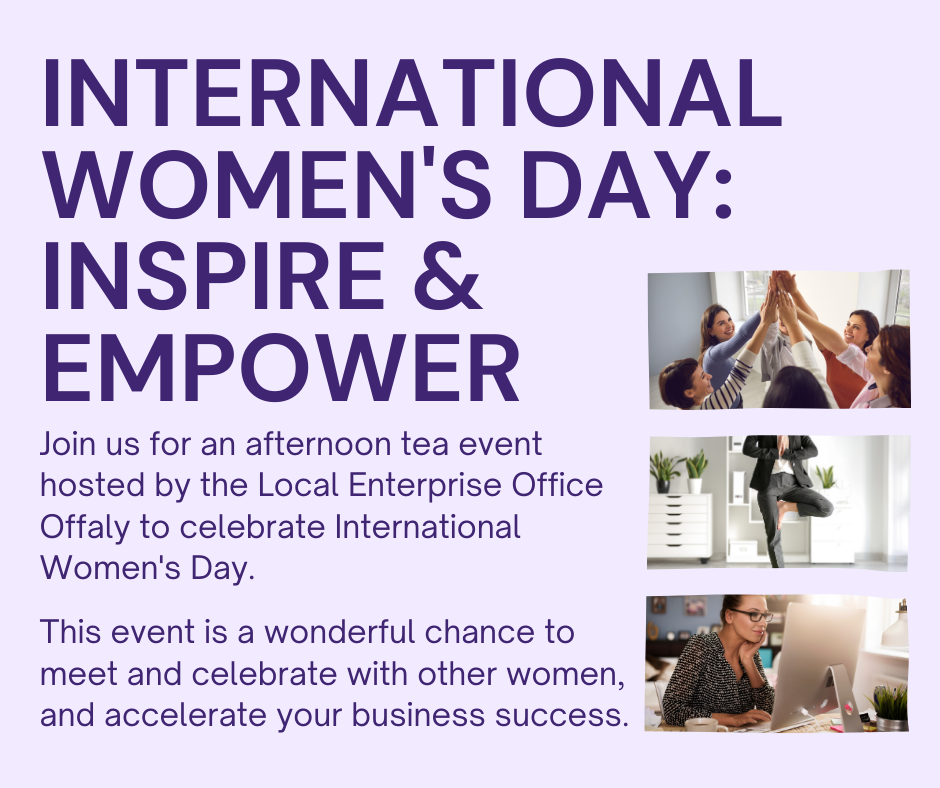 INTERNATIONAL WOMEN'S DAY: INSPIRE & EMPOWER

Join us for an afternoon tea event hosted by the Local Enterprise Office Offaly to celebrate International Women's Day.

This event is a wonderful chance to meet and celebrate with other women, and accelerate your business success.